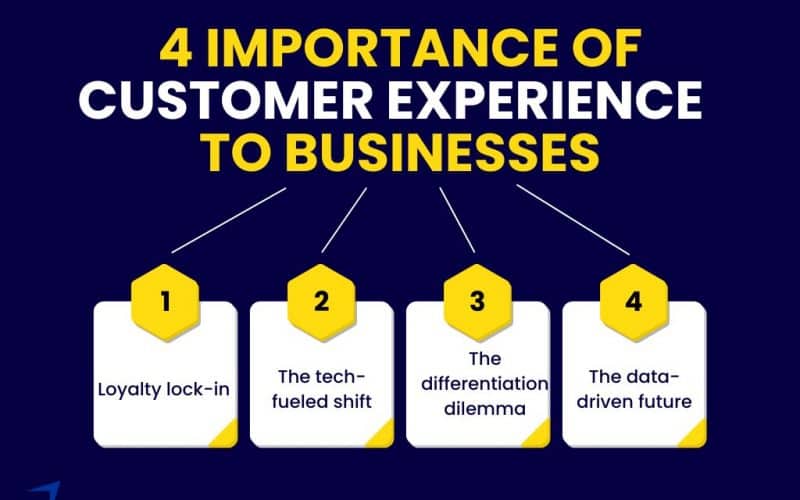 4 IMPORTANCE OF CUSTOMER EXPERIENCE TO BUSINESSES

1
Loyalty lock-in

2
The tech-fueled shift

3
The differentiation dilemma

4
The data-driven future